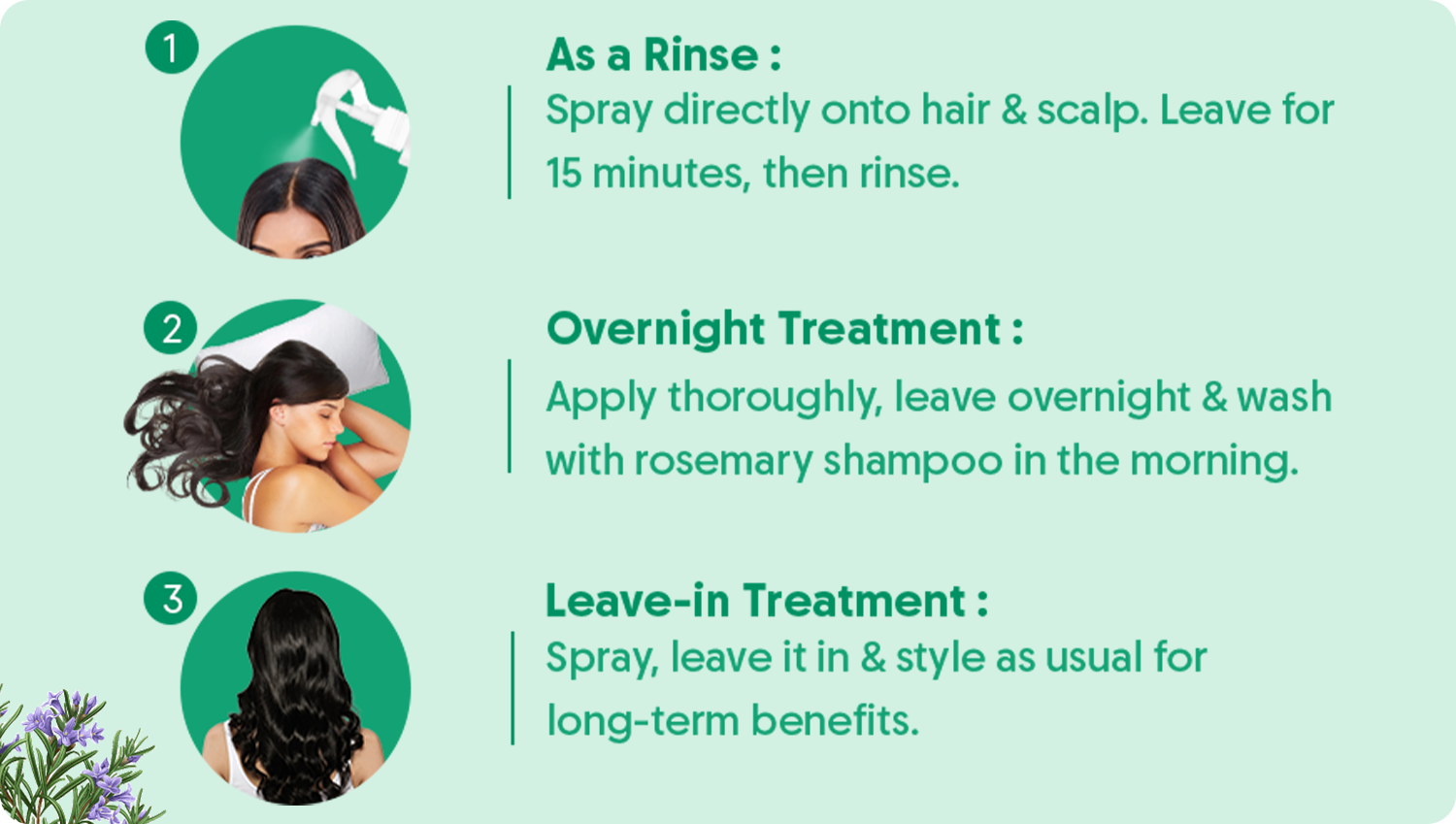 1

As a Rinse :
Spray directly onto hair & scalp. Leave for 15 minutes, then rinse.

2

Overnight Treatment :
Apply thoroughly, leave overnight & wash with rosemary shampoo in the morning.

3

Leave-in Treatment :
Spray, leave it in & style as usual for long-term benefits.